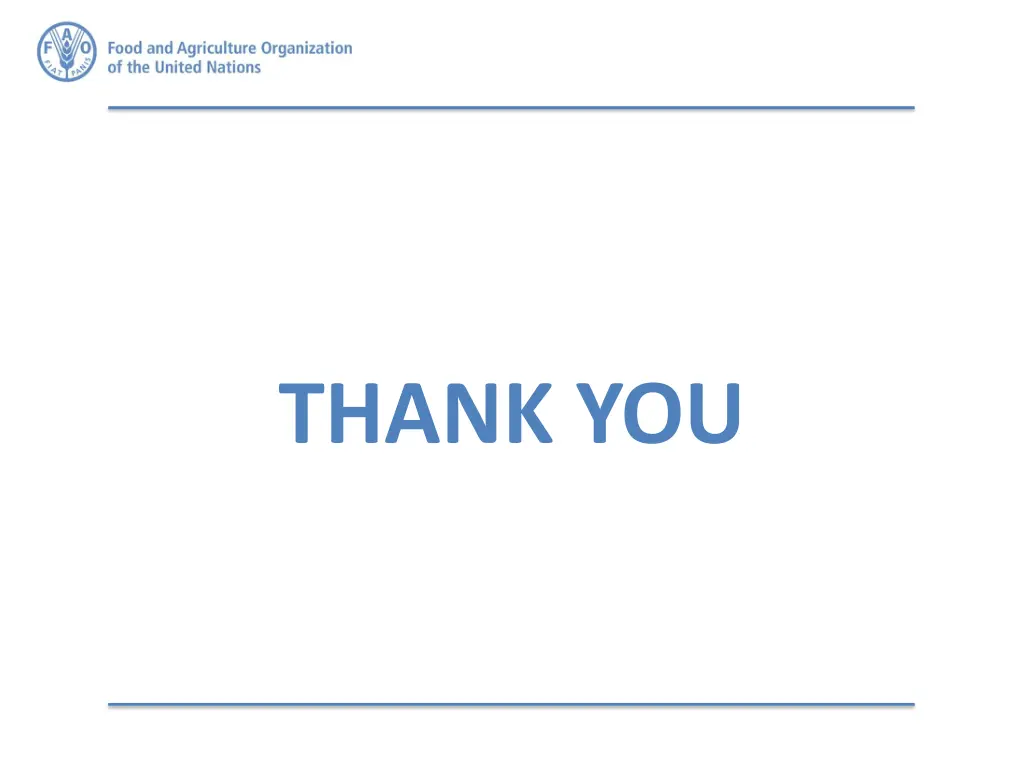 F A O
FIAT PANIS
Food and Agriculture Organization
of the United Nations

THANK YOU